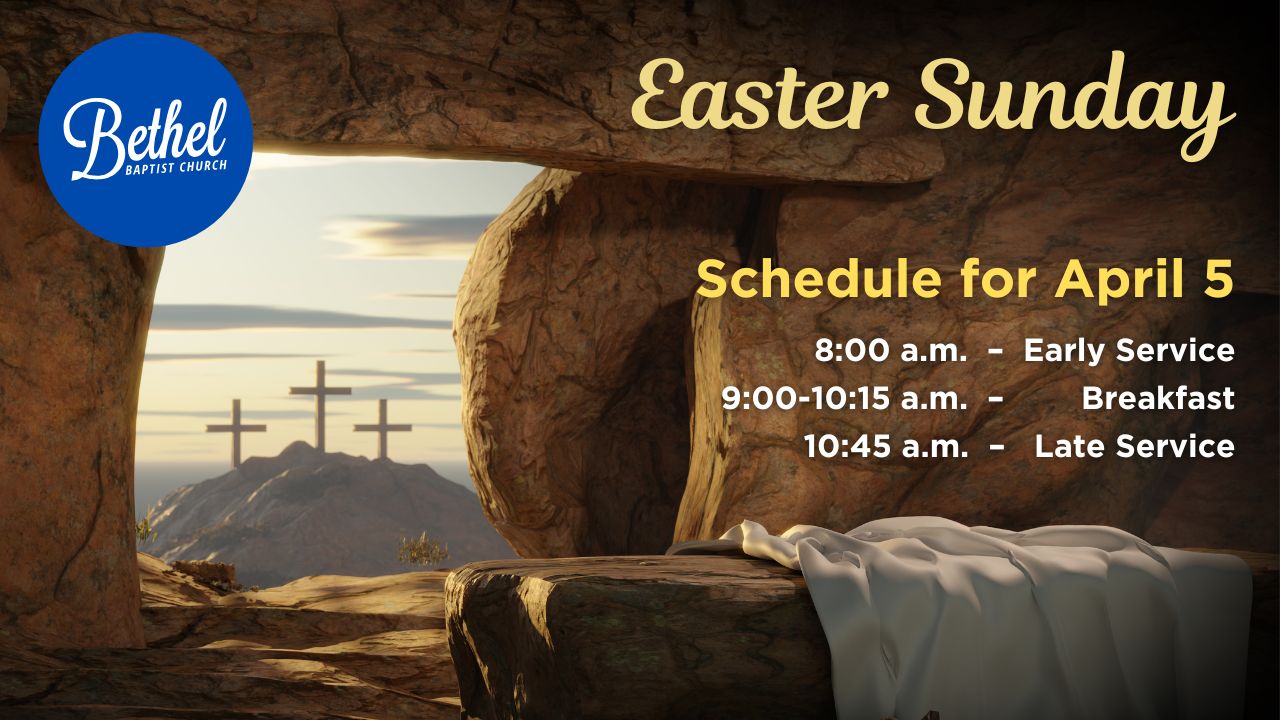 Bethel
BAPTIST CHURCH

Easter Sunday

Schedule for April 5

8:00 a.m. – Early Service
9:00-10:15 a.m. – Breakfast
10:45 a.m. – Late Service